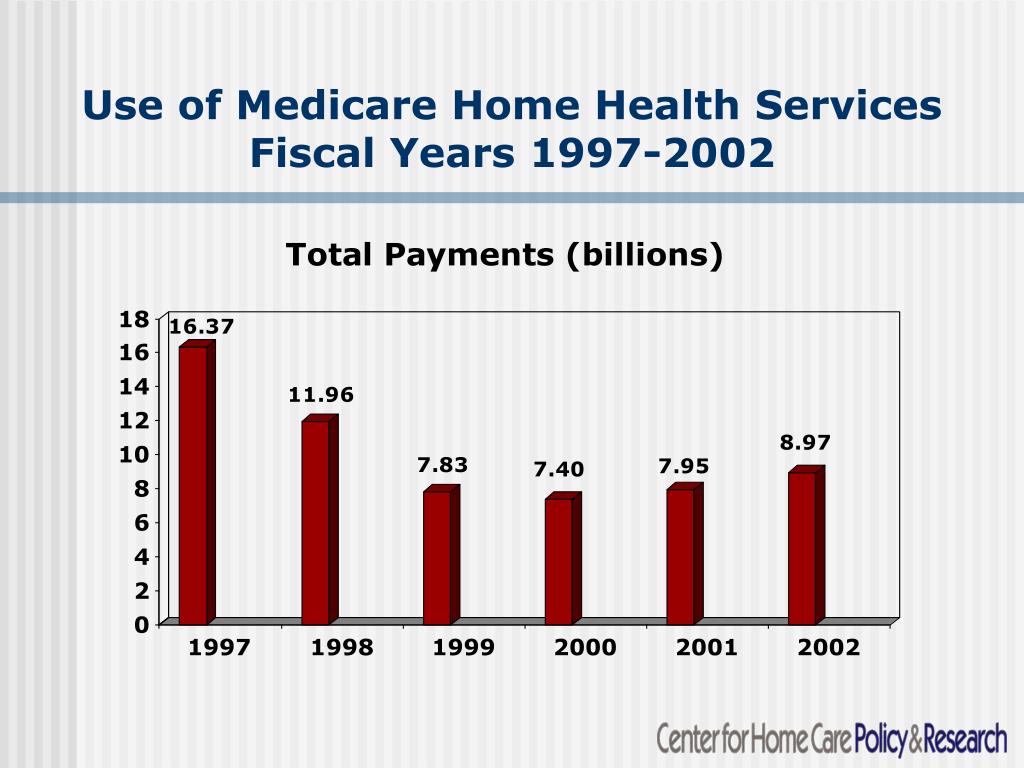 Use of Medicare Home Health Services
Fiscal Years 1997-2002

Total Payments (billions)

18
16
14
12
10
8
6
4
2
0

16.37
11.96
7.83
7.40
7.95
8.97

1997
1998
1999
2000
2001
2002

Center for Home Care Policy & Research